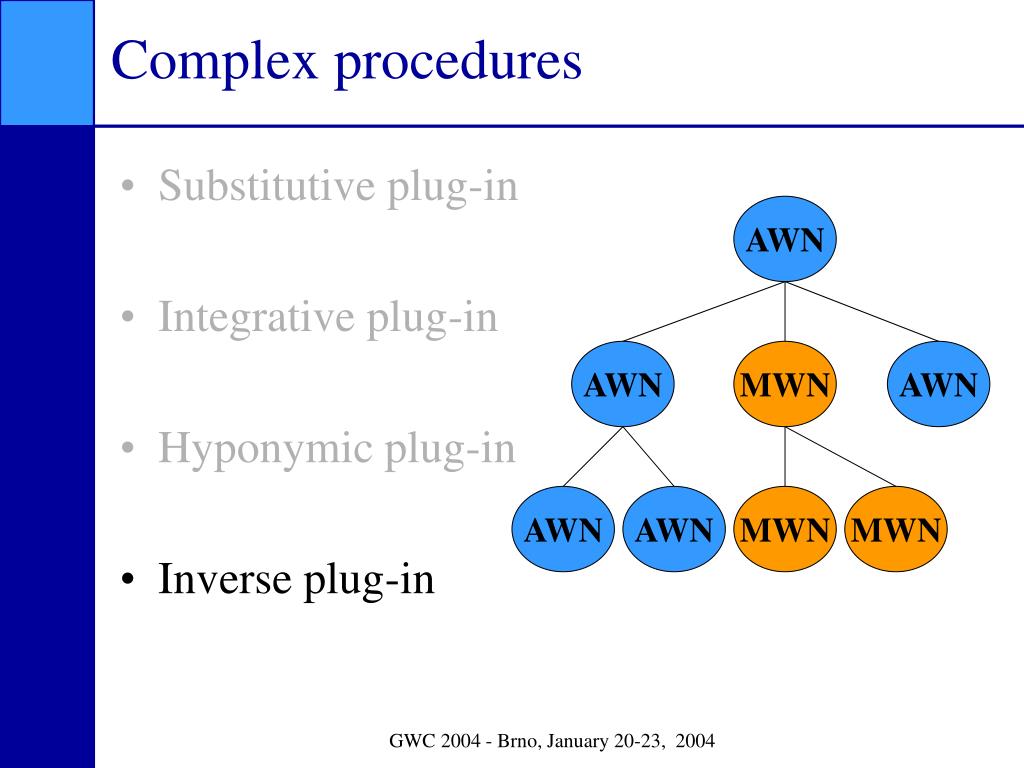 Complex procedures

• Substitutive plug-in

• Integrative plug-in

• Hyponymic plug-in

• Inverse plug-in

AWN

AWN MWN AWN

AWN AWN MWN MWN

GWC 2004 - Brno, January 20-23, 2004